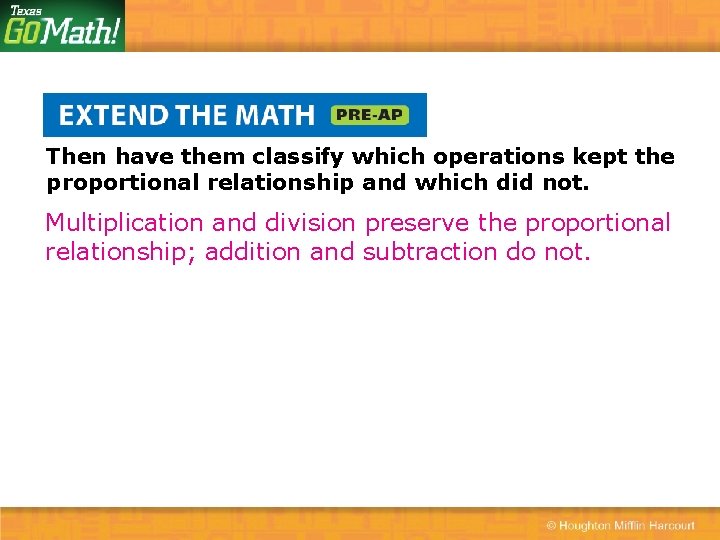 Texas GoMath!

EXTEND THE MATH PRE-AP

Then have them classify which operations kept the proportional relationship and which did not.

Multiplication and division preserve the proportional relationship; addition and subtraction do not.

© Houghton Mifflin Harcourt